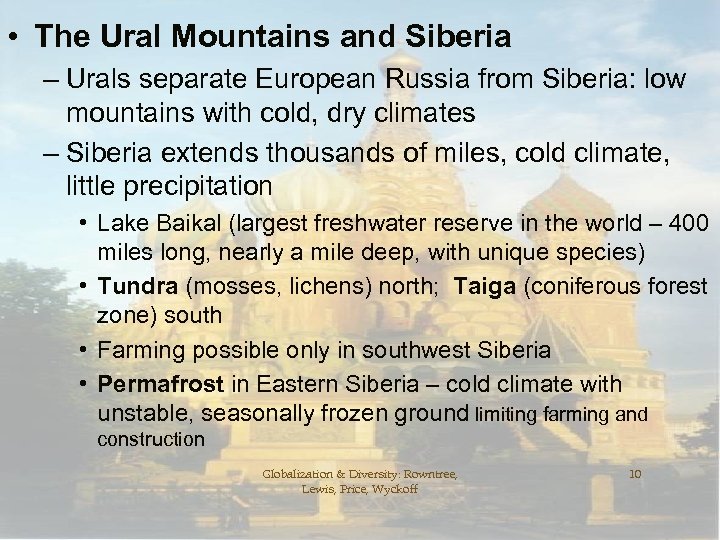 • The Ural Mountains and Siberia

– Urals separate European Russia from Siberia: low mountains with cold, dry climates

– Siberia extends thousands of miles, cold climate, little precipitation

• Lake Baikal (largest freshwater reserve in the world – 400 miles long, nearly a mile deep, with unique species)

• Tundra (mosses, lichens) north; Taiga (coniferous forest zone) south

• Farming possible only in southwest Siberia

• Permafrost in Eastern Siberia – cold climate with unstable, seasonally frozen ground limiting farming and construction

Globalization & Diversity: Rowntree, Lewis, Price, Wyckoff

10